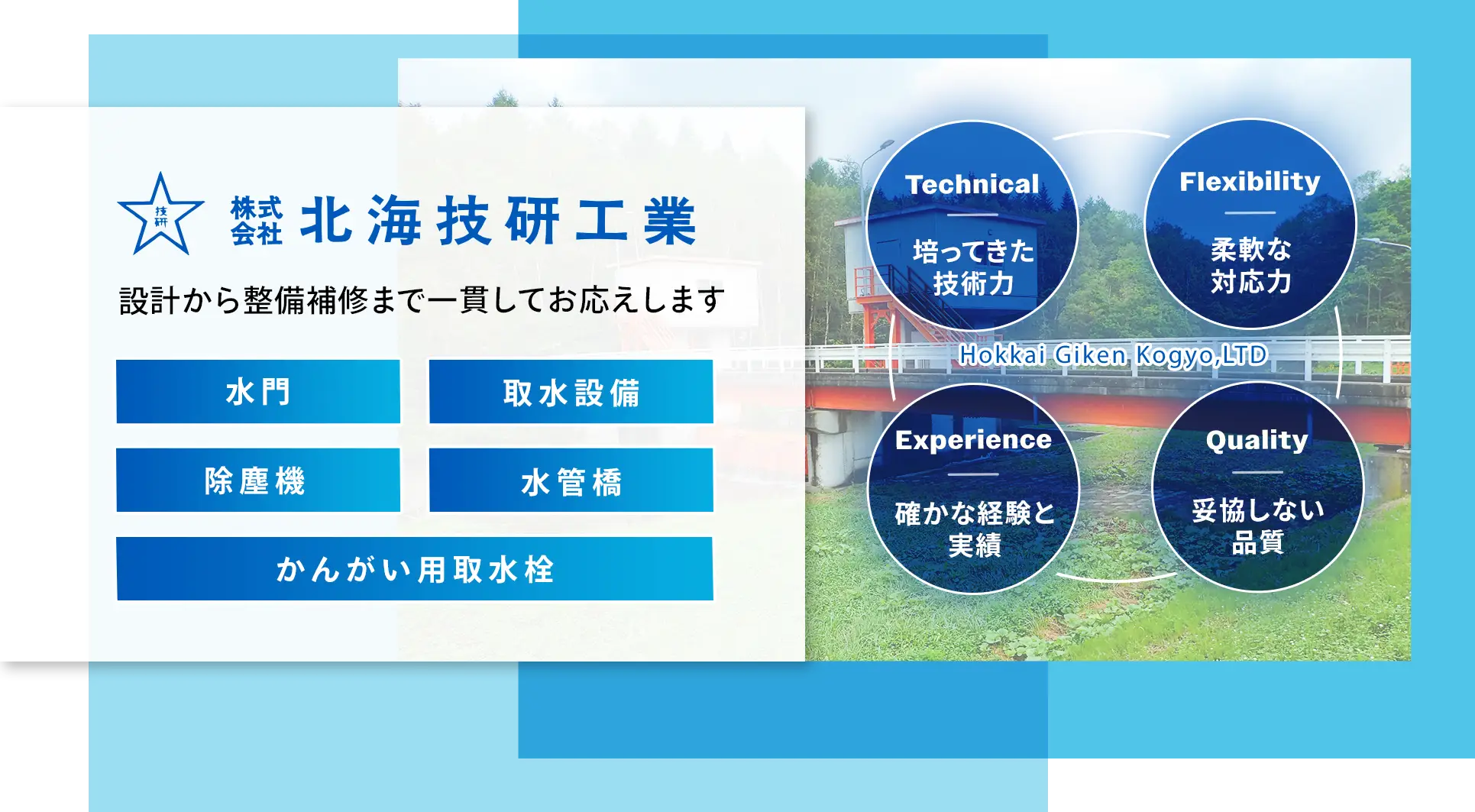 技研

株式会社 北海技研工業

設計から整備補修まで一貫してお応えします

水門

取水設備

除塵機

水管橋

かんがい用取水栓

Technical

培ってきた技術力

Flexibility

柔軟な対応力

Hokkai Giken Kogyo,LTD

Experience

確かな経験と実績

Quality

妥協しない品質